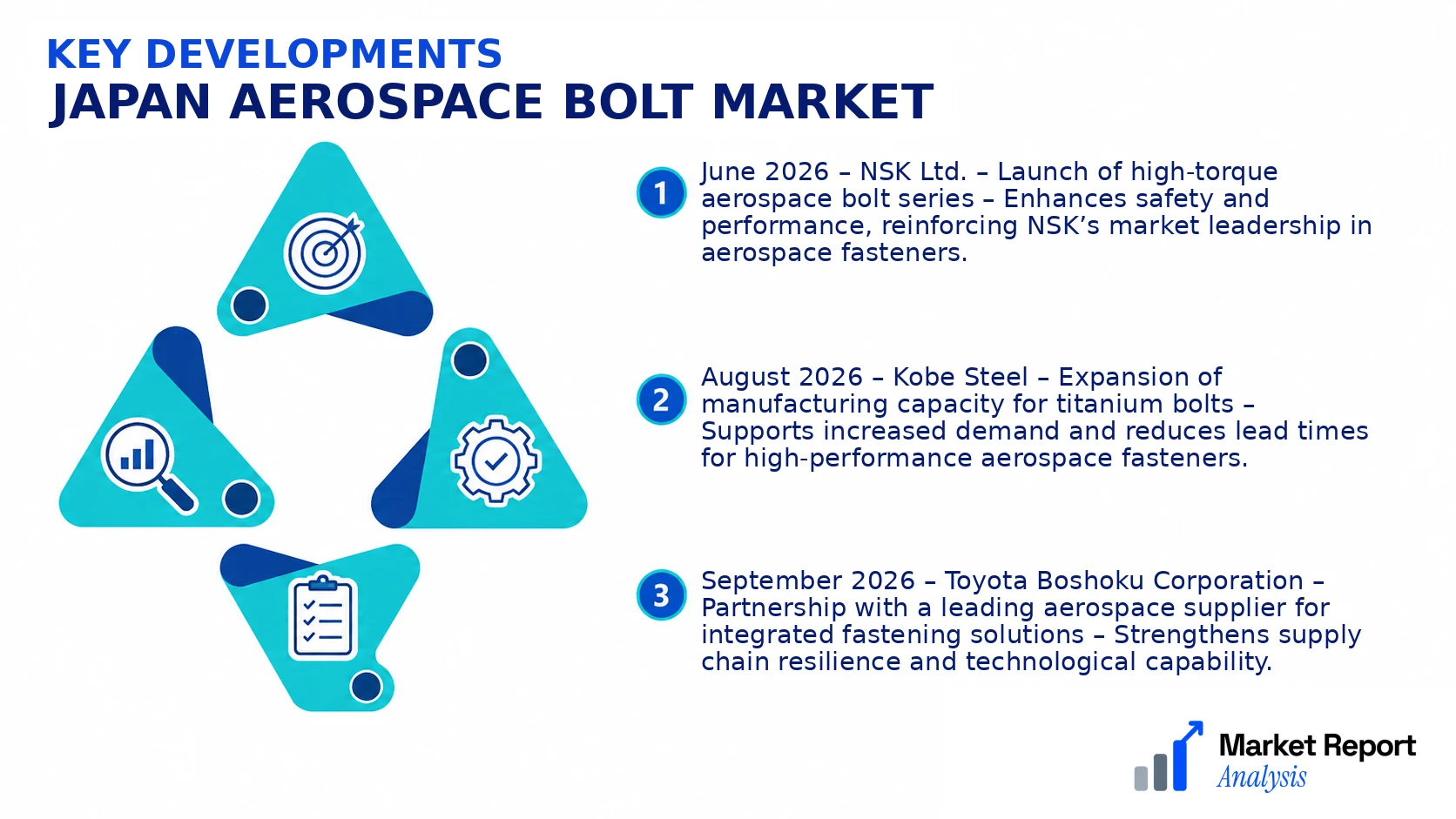 KEY DEVELOPMENTS
JAPAN AEROSPACE BOLT MARKET

1 June 2026 – NSK Ltd. – Launch of high-torque aerospace bolt series – Enhances safety and performance, reinforcing NSK's market leadership in aerospace fasteners.

2 August 2026 – Kobe Steel – Expansion of manufacturing capacity for titanium bolts – Supports increased demand and reduces lead times for high-performance aerospace fasteners.

3 September 2026 – Toyota Boshoku Corporation – Partnership with a leading aerospace supplier for integrated fastening solutions – Strengthens supply chain resilience and technological capability.

Market Report Analysis